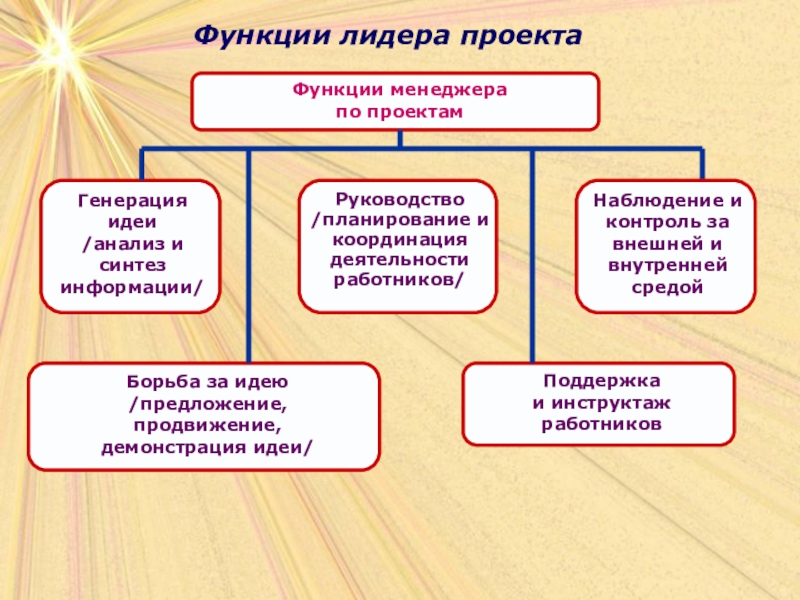 Функции лидера проекта

Функции менеджера по проектам

Генерация идеи /анализ и синтез информации/

Руководство /планирование и координация деятельности работников/

Наблюдение и контроль за внешней и внутренней средой

Борьба за идею /предложение, продвижение, демонстрация идеи/

Поддержка и инструктаж работников